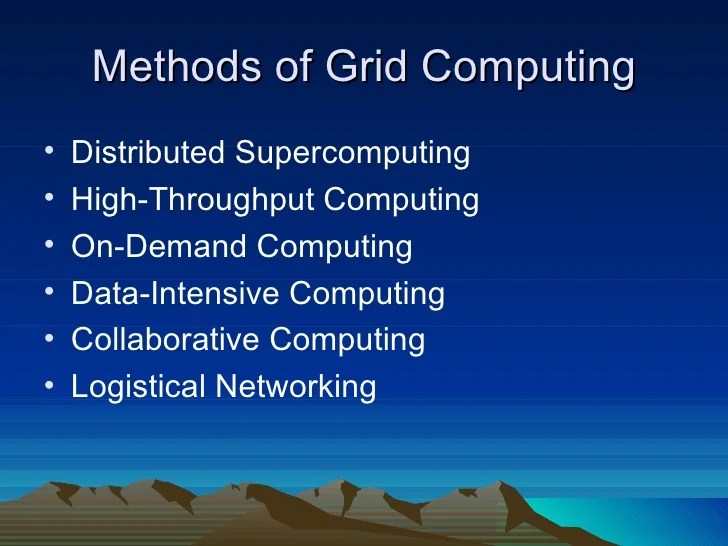 Methods of Grid Computing

• Distributed Supercomputing
• High-Throughput Computing
• On-Demand Computing
• Data-Intensive Computing
• Collaborative Computing
• Logistical Networking